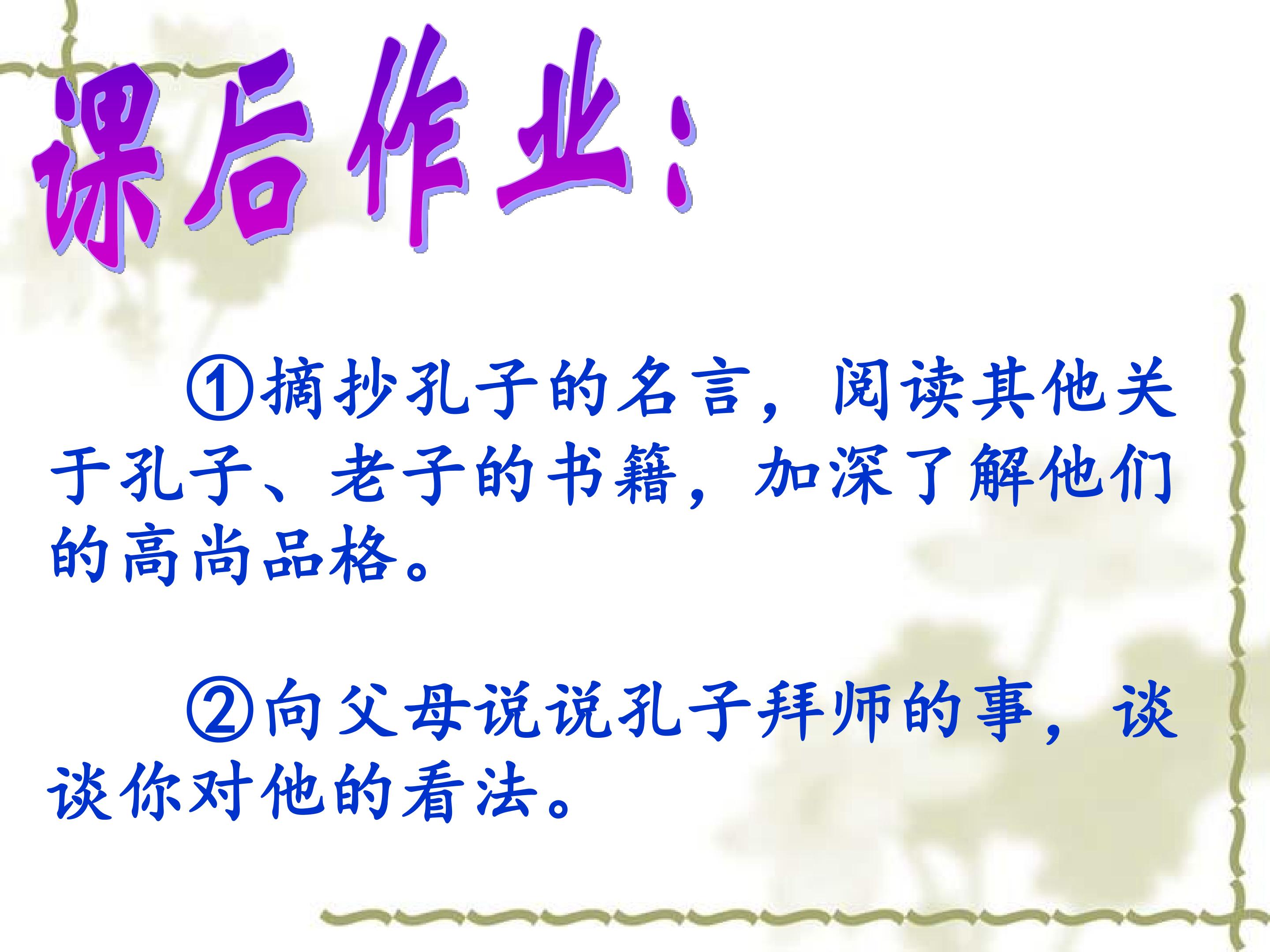 课后作业：

①摘抄孔子的名言，阅读其他关于孔子、老子的书籍，加深了解他们的高尚品格。

②向父母说说孔子拜师的事，谈谈你对他的看法。